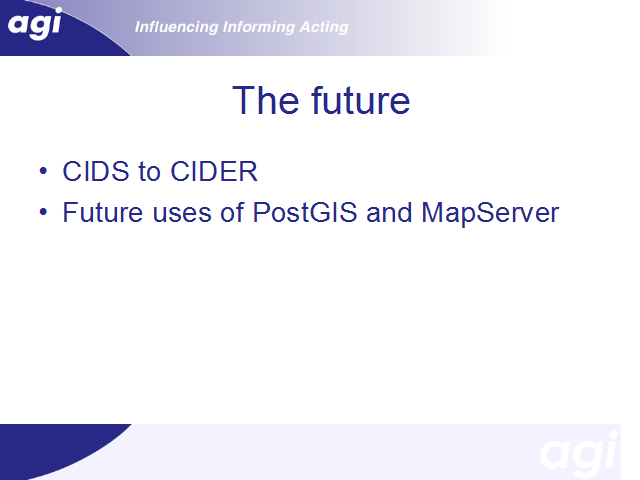 agi

Influencing Informing Acting

The future

• CIDS to CIDER
• Future uses of PostGIS and MapServer

agi